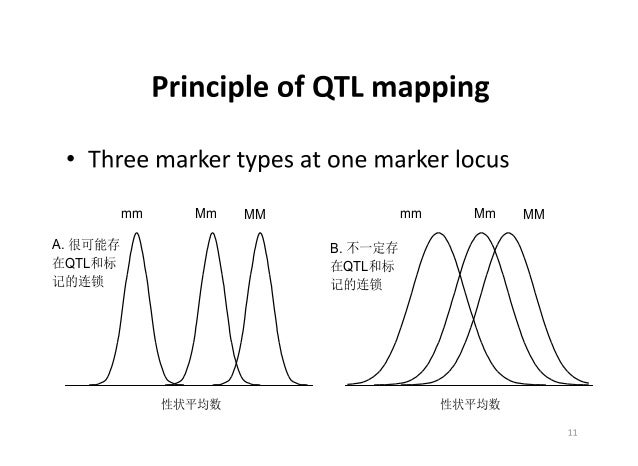 Principle of QTL mapping

• Three marker types at one marker locus

mm Mm MM

A. 很可能存在QTL和标记的连锁

性状平均数

mm Mm MM

B. 不一定存在QTL和标记的连锁

性状平均数

11